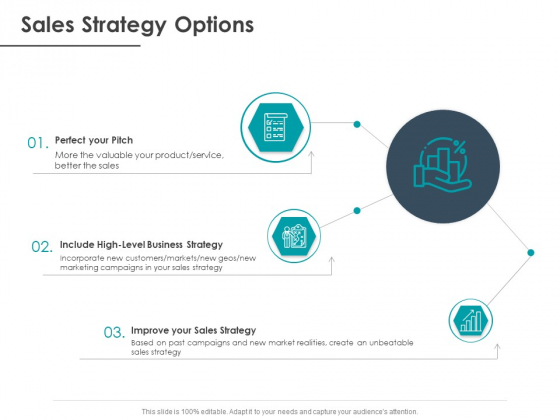 Sales Strategy Options

01. Perfect your Pitch
More the valuable your product/service, better the sales

02. Include High-Level Business Strategy
Incorporate new customers/markets/new geos/new marketing campaigns in your sales strategy

03. Improve your Sales Strategy
Based on past campaigns and new market realities, create an unbeatable sales strategy

This slide is 100% editable. Adapt it to your needs and capture your audience's attention.